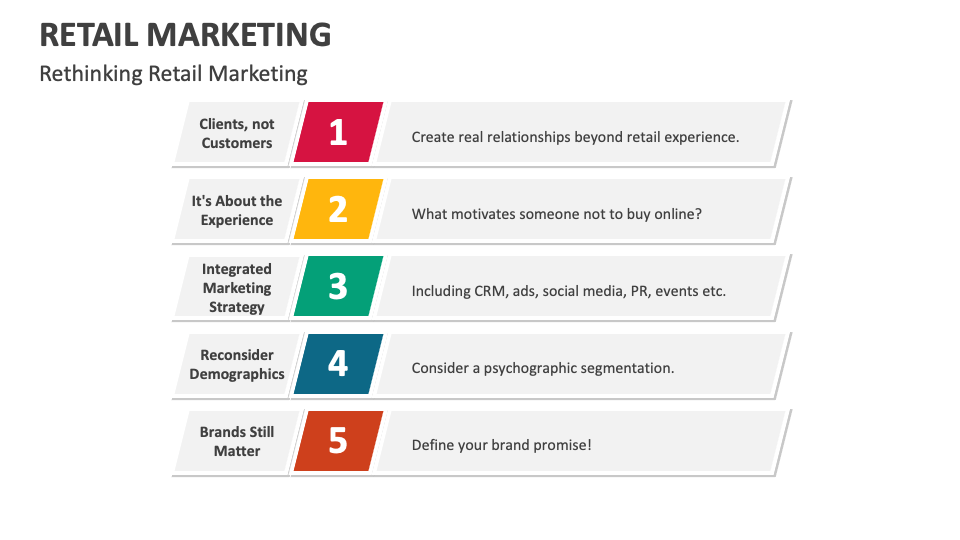 RETAIL MARKETING

Rethinking Retail Marketing

Clients, not Customers

1

Create real relationships beyond retail experience.

It's About the Experience

2

What motivates someone not to buy online?

Integrated Marketing Strategy

3

Including CRM, ads, social media, PR, events etc.

Reconsider Demographics

4

Consider a psychographic segmentation.

Brands Still Matter

5

Define your brand promise!